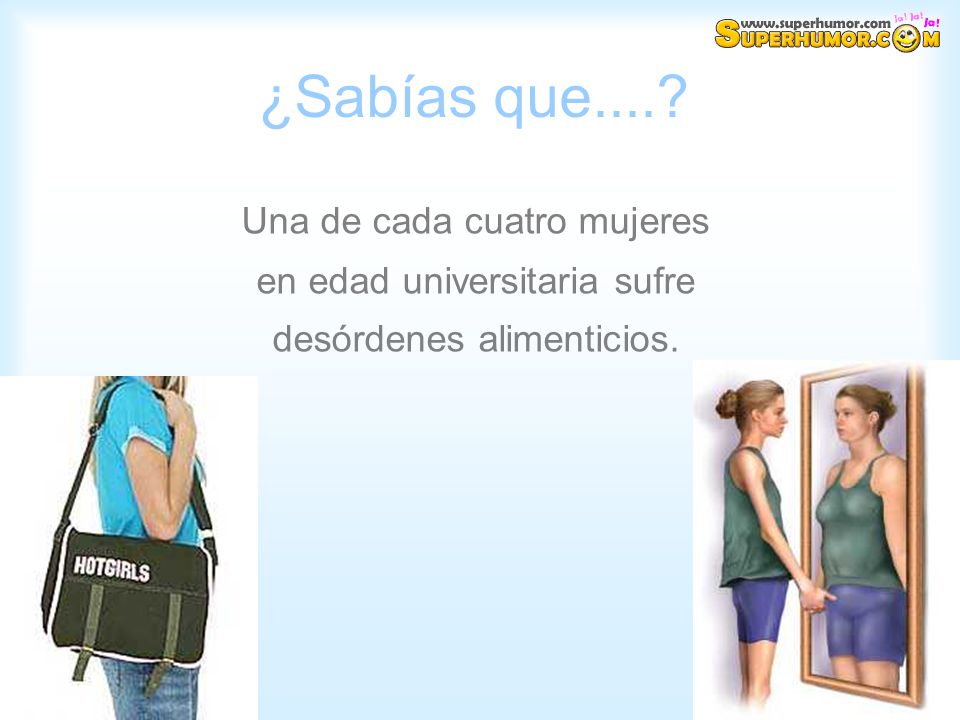 www.superhumor.com ja! ja! ja!
SUPERHUMOR.COM

¿Sabías que....?

Una de cada cuatro mujeres en edad universitaria sufre desórdenes alimenticios.

HOTGIRLS